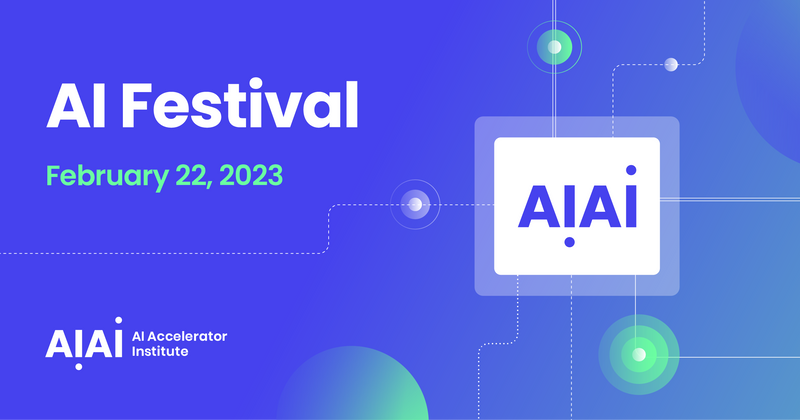 AI Festival

February 22, 2023

AIAI

AIAI AI Accelerator Institute